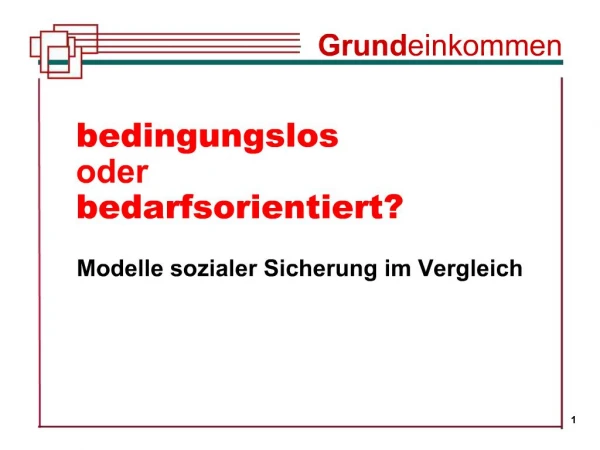 Grundeinkommen

bedingungslos
oder
bedarfsorientiert?

Modelle sozialer Sicherung im Vergleich

1